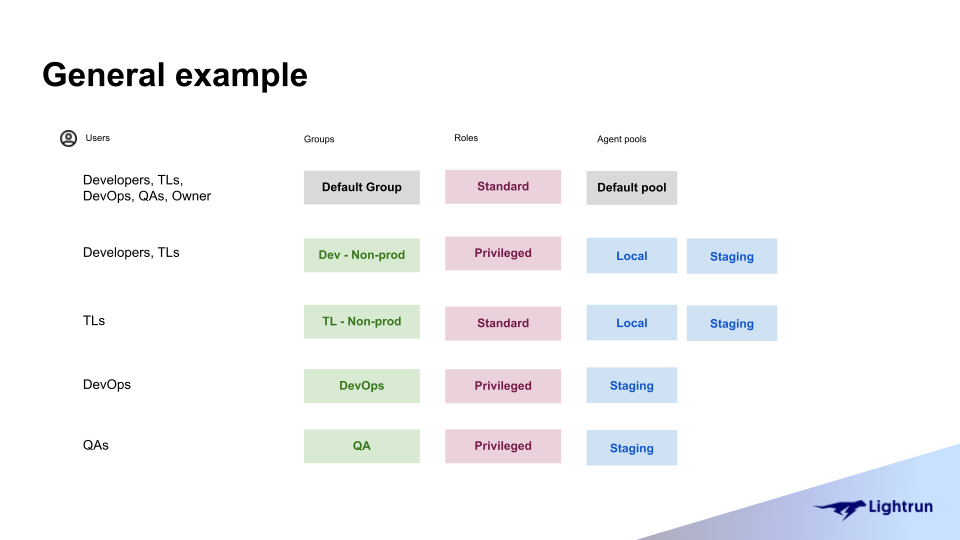 General example

| Users | Groups | Roles | Agent pools | |
|---|---|---|---|---|
| Developers, TLs, DevOps, QAs, Owner | Default Group | Standard | Default pool | |
| Developers, TLs | Dev - Non-prod | Privileged | Local | Staging |
| TLs | TL - Non-prod | Standard | Local | Staging |
| DevOps | DevOps | Privileged | Staging | |
| QAs | QA | Privileged | Staging | |

Lightrun